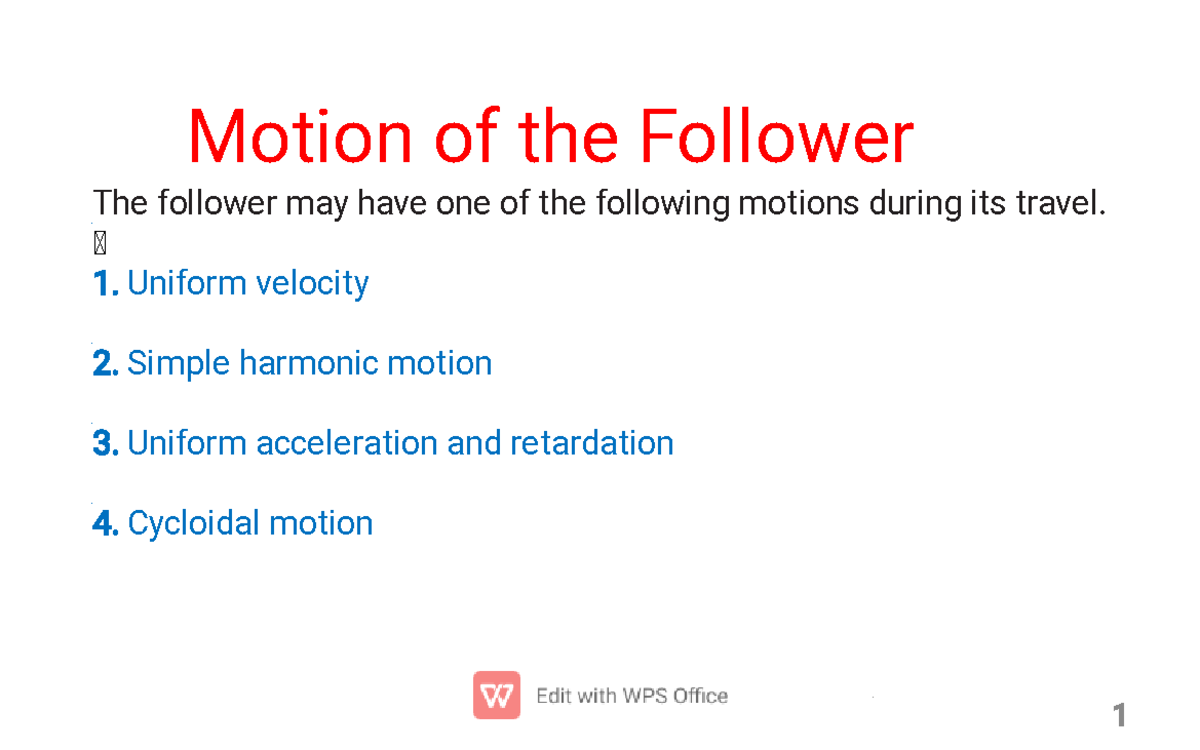 Motion of the Follower

The follower may have one of the following motions during its travel.

1. Uniform velocity

2. Simple harmonic motion

3. Uniform acceleration and retardation

4. Cycloidal motion

Edit with WPS Office

1